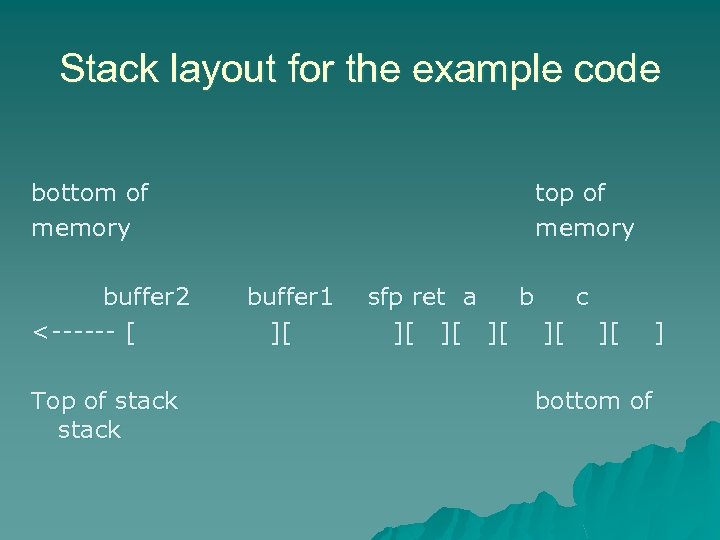 Stack layout for the example code

bottom of memory                                                   top of memory

buffer2       buffer1    sfp ret  a     b     c
<------ [              ][          ][   ][   ][    ][    ][    ]

Top of stack                                                       bottom of stack